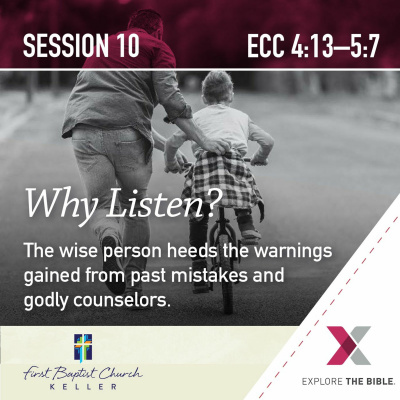 SESSION 10

ECC 4:13—5:7

Why Listen?

The wise person heeds the warnings gained from past mistakes and godly counselors.

First Baptist Church
KELLER

EXPLORE THE BIBLE.